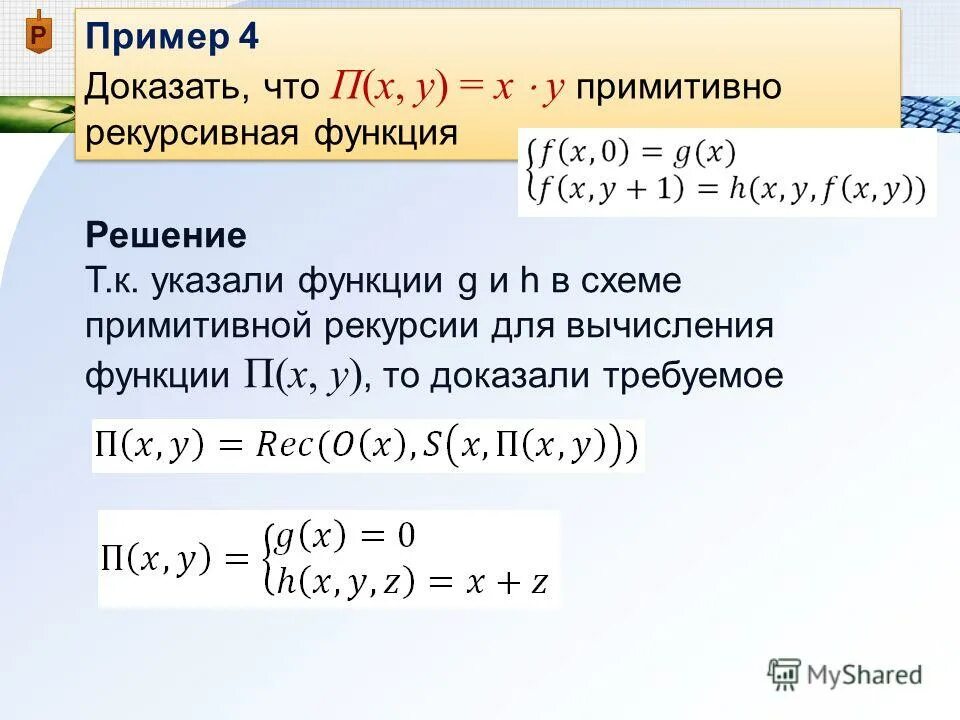 P

Пример 4

Доказать, что $\Pi(x, y) = x \cdot y$ примитивно рекурсивная функция

$\begin{cases} f(x,0) = g(x) \\ f(x,y+1) = h(x,y,f(x,y)) \end{cases}$

Решение

Т.к. указали функции g и h в схеме примитивной рекурсии для вычисления функции $\Pi(x, y)$, то доказали требуемое

$\Pi(x,y) = Rec(O(x), S(x, \Pi(x,y)))$

$\Pi(x,y) = \begin{cases} g(x) = 0 \\ h(x,y,z) = x + z \end{cases}$

MyShared